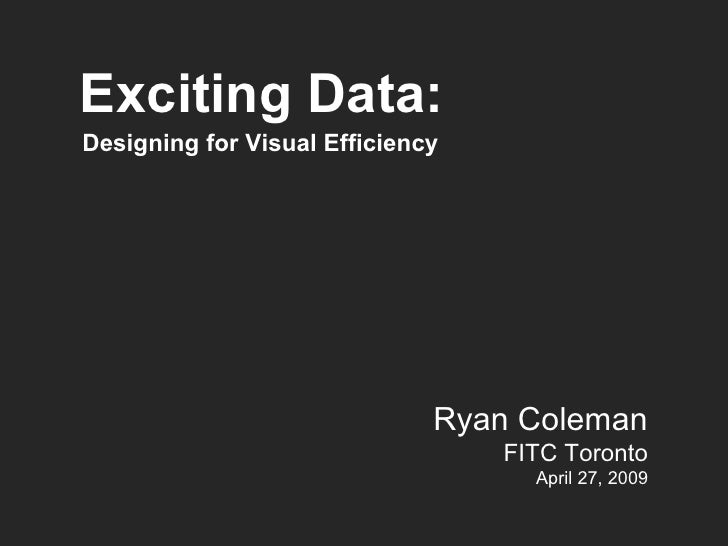 Exciting Data:
Designing for Visual Efficiency

Ryan Coleman
FITC Toronto
April 27, 2009